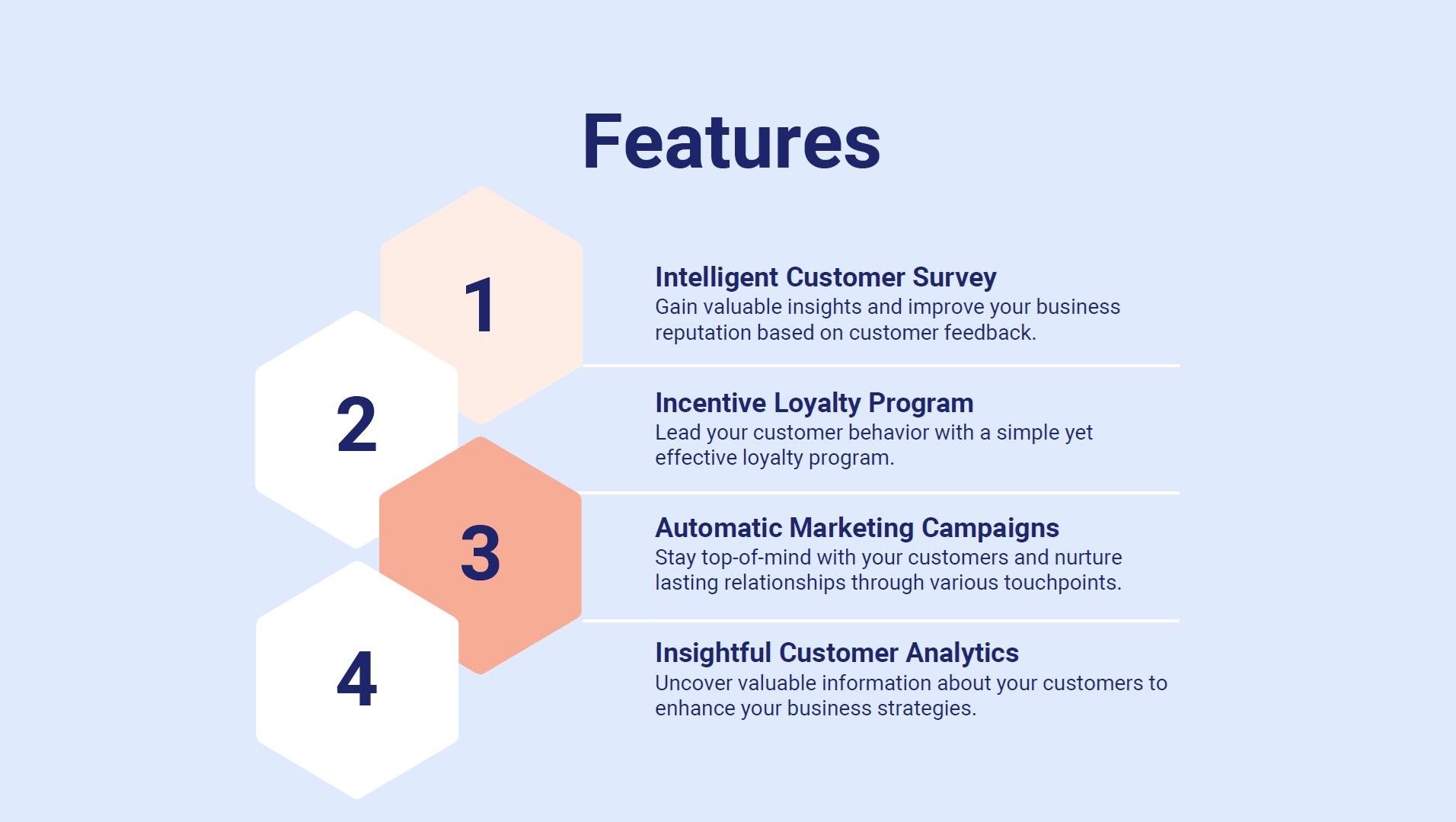 Features

1

Intelligent Customer Survey
Gain valuable insights and improve your business reputation based on customer feedback.

2

Incentive Loyalty Program
Lead your customer behavior with a simple yet effective loyalty program.

3

Automatic Marketing Campaigns
Stay top-of-mind with your customers and nurture lasting relationships through various touchpoints.

4

Insightful Customer Analytics
Uncover valuable information about your customers to enhance your business strategies.